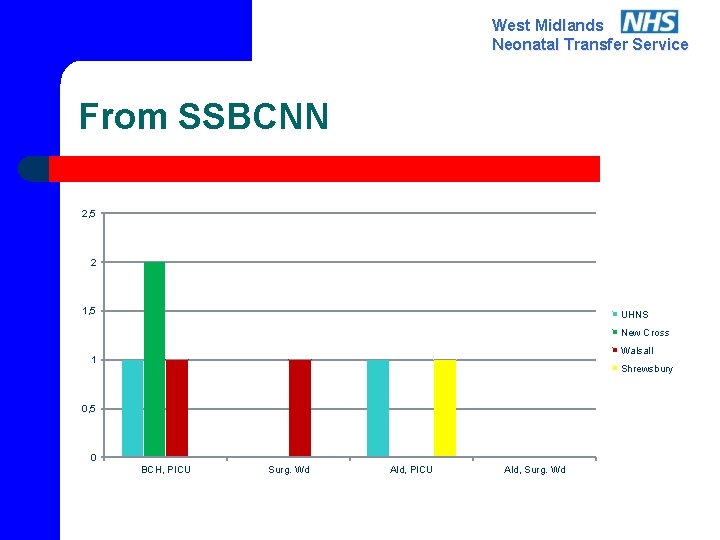 West Midlands NHS
Neonatal Transfer Service

From SSBCNN

2,5
2
1,5
1
0,5
0

BCH, PICU
Surg. Wd
Ald, PICU
Ald, Surg. Wd

UHNS
New Cross
Walsall
Shrewsbury